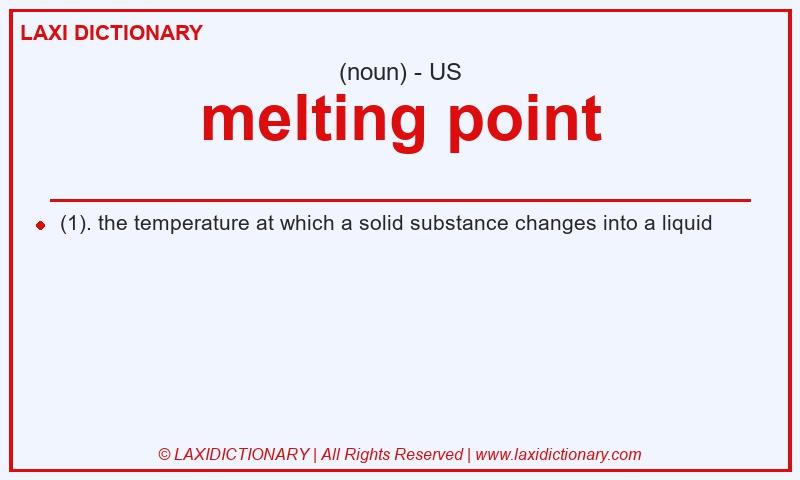 LAXI DICTIONARY

(noun) - US

melting point

(1). the temperature at which a solid substance changes into a liquid

© LAXIDICTIONARY | All Rights Reserved | www.laxidictionary.com